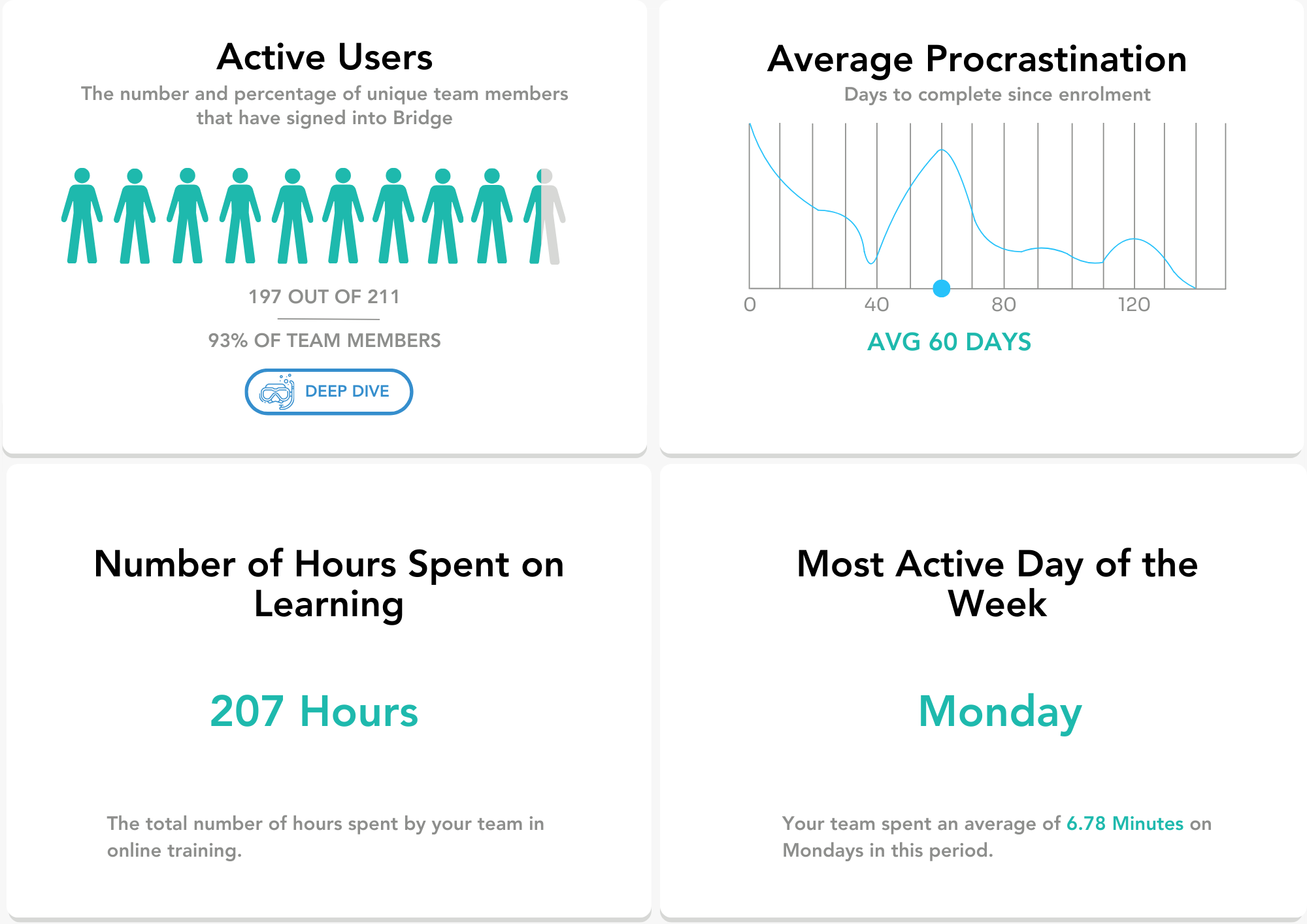 Active Users

The number and percentage of unique team members that have signed into Bridge

197 OUT OF 211

93% OF TEAM MEMBERS

DEEP DIVE

Average Procrastination

Days to complete since enrolment

0 40 80 120

AVG 60 DAYS

Number of Hours Spent on Learning

207 Hours

The total number of hours spent by your team in online training.

Most Active Day of the Week

Monday

Your team spent an average of 6.78 Minutes on Mondays in this period.